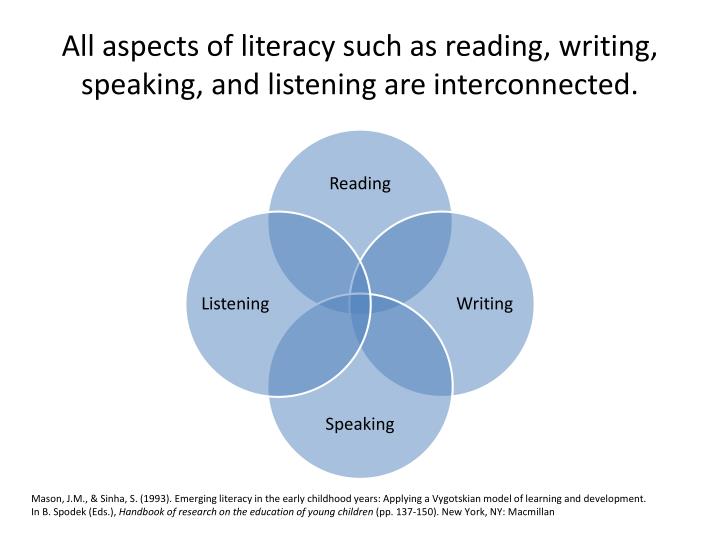 All aspects of literacy such as reading, writing, speaking, and listening are interconnected.

Reading

Listening

Writing

Speaking

Mason, J.M., & Sinha, S. (1993). Emerging literacy in the early childhood years: Applying a Vygotskian model of learning and development. In B. Spodek (Eds.), Handbook of research on the education of young children (pp. 137-150). New York, NY: Macmillan